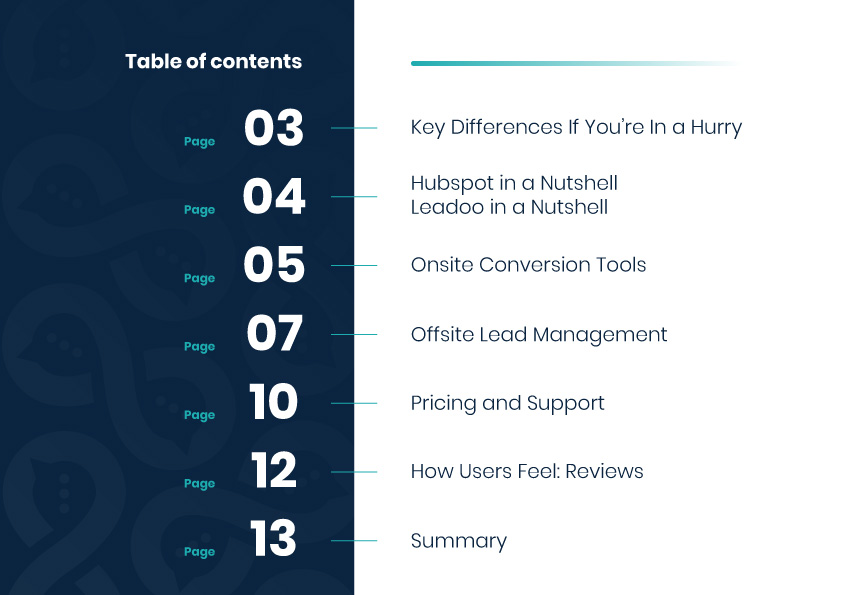 Table of contents

Page 03 Key Differences If You're In a Hurry

Page 04 Hubspot in a Nutshell
Leadoo in a Nutshell

Page 05 Onsite Conversion Tools

Page 07 Offsite Lead Management

Page 10 Pricing and Support

Page 12 How Users Feel: Reviews

Page 13 Summary